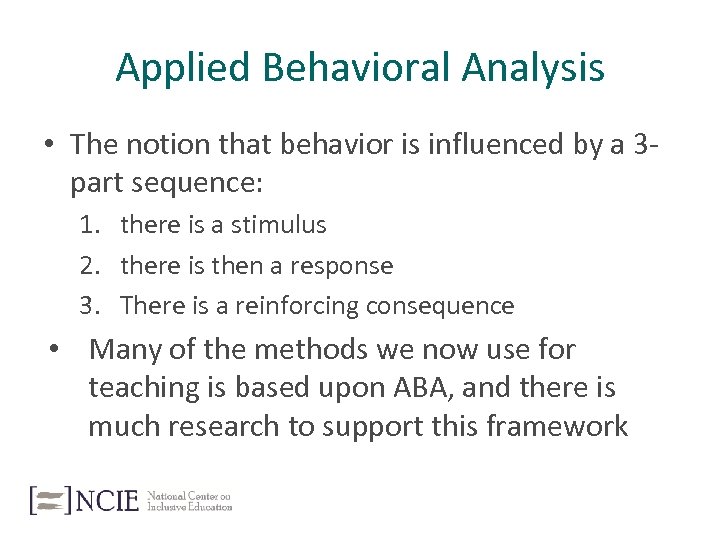 Applied Behavioral Analysis

• The notion that behavior is influenced by a 3-part sequence:

1. there is a stimulus
2. there is then a response
3. There is a reinforcing consequence

• Many of the methods we now use for teaching is based upon ABA, and there is much research to support this framework

NCIE National Center on Inclusive Education